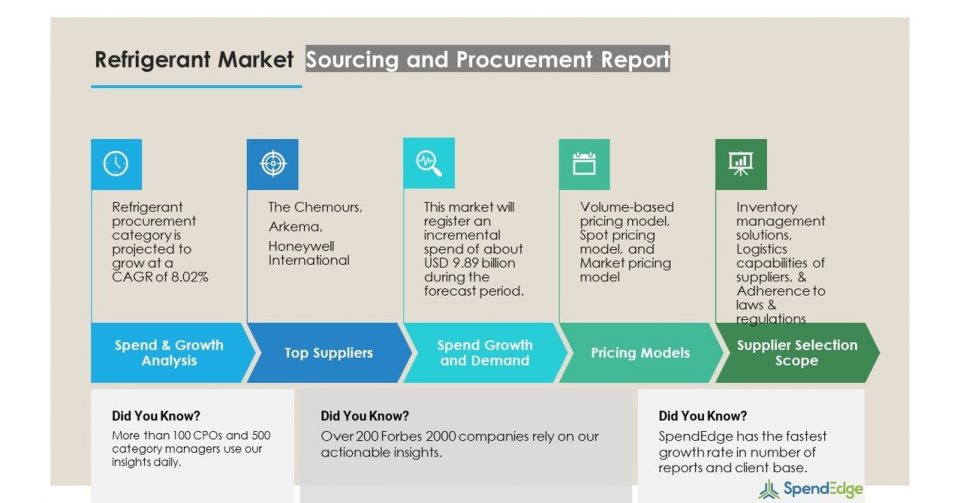 Refrigerant Market Sourcing and Procurement Report

Refrigerant procurement category is projected to grow at a CAGR of 8.02%

Spend & Growth Analysis

The Chemours, Arkema, Honeywell International

Top Suppliers

This market will register an incremental spend of about USD 9.89 billion during the forecast period.

Spend Growth and Demand

Volume-based pricing model, Spot pricing model, and Market pricing model

Pricing Models

Inventory management solutions, Logistics capabilities of suppliers, & Adherence to laws & regulations

Supplier Selection Scope

Did You Know?
More than 100 CPOs and 500 category managers use our insights daily.

Did You Know?
Over 200 Forbes 2000 companies rely on our actionable insights.

Did You Know?
SpendEdge has the fastest growth rate in number of reports and client base.

SpendEdge